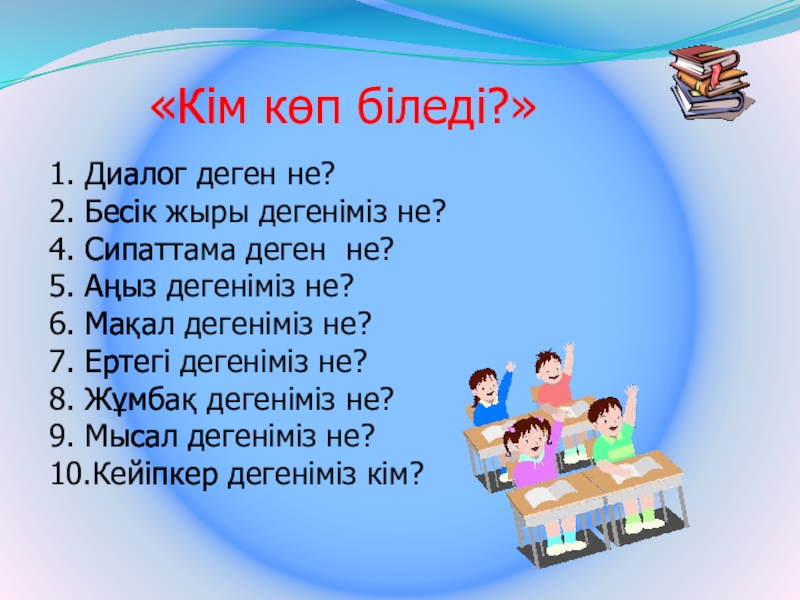 «Кім көп біледі?»

1. Диалог деген не?
2. Бесік жыры дегеніміз не?
4. Сипаттама деген не?
5. Аңыз дегеніміз не?
6. Мақал дегеніміз не?
7. Ертегі дегеніміз не?
8. Жұмбақ дегеніміз не?
9. Мысал дегеніміз не?
10.Кейіпкер дегеніміз кім?